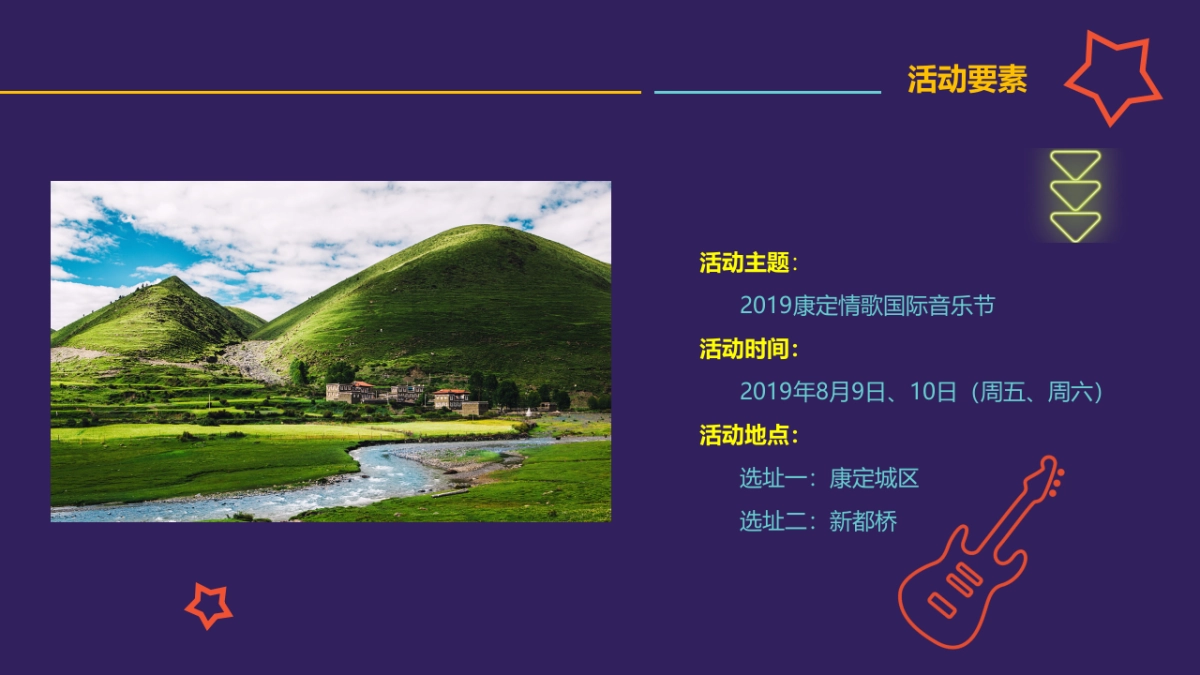 活动要素

活动主题：

2019康定情歌国际音乐节

活动时间：

2019年8月9日、10日（周五、周六）

活动地点：

选址一：康定城区

选址二：新都桥